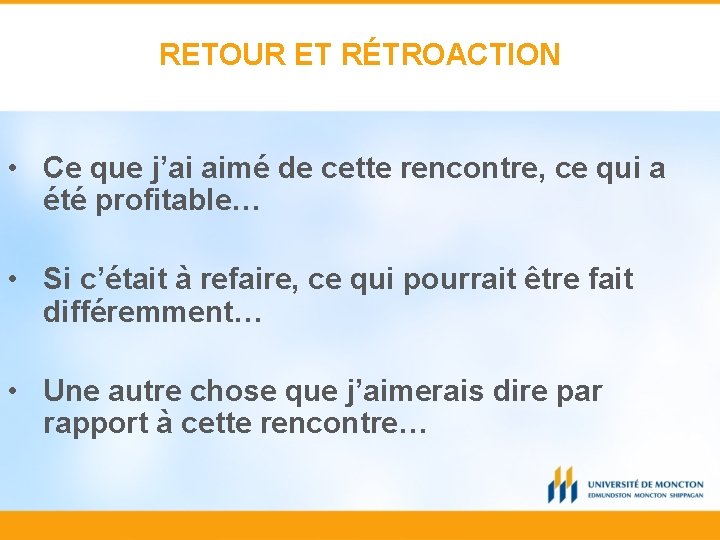 RETOUR ET RÉTROACTION

• Ce que j’ai aimé de cette rencontre, ce qui a été profitable…

• Si c’était à refaire, ce qui pourrait être fait différemment…

• Une autre chose que j’aimerais dire par rapport à cette rencontre…

UNIVERSITÉ DE MONCTON
EDMUNDSTON MONCTON SHIPPAGAN